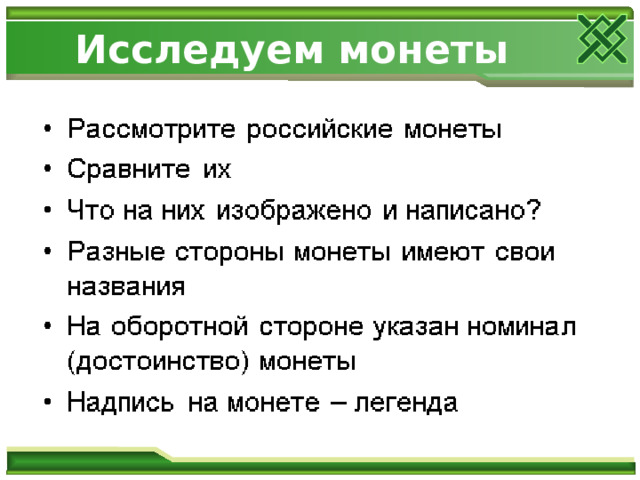 Исследуем монеты

• Рассмотрите российские монеты
• Сравните их
• Что на них изображено и написано?
• Разные стороны монеты имеют свои названия
• На оборотной стороне указан номинал (достоинство) монеты
• Надпись на монете – легенда